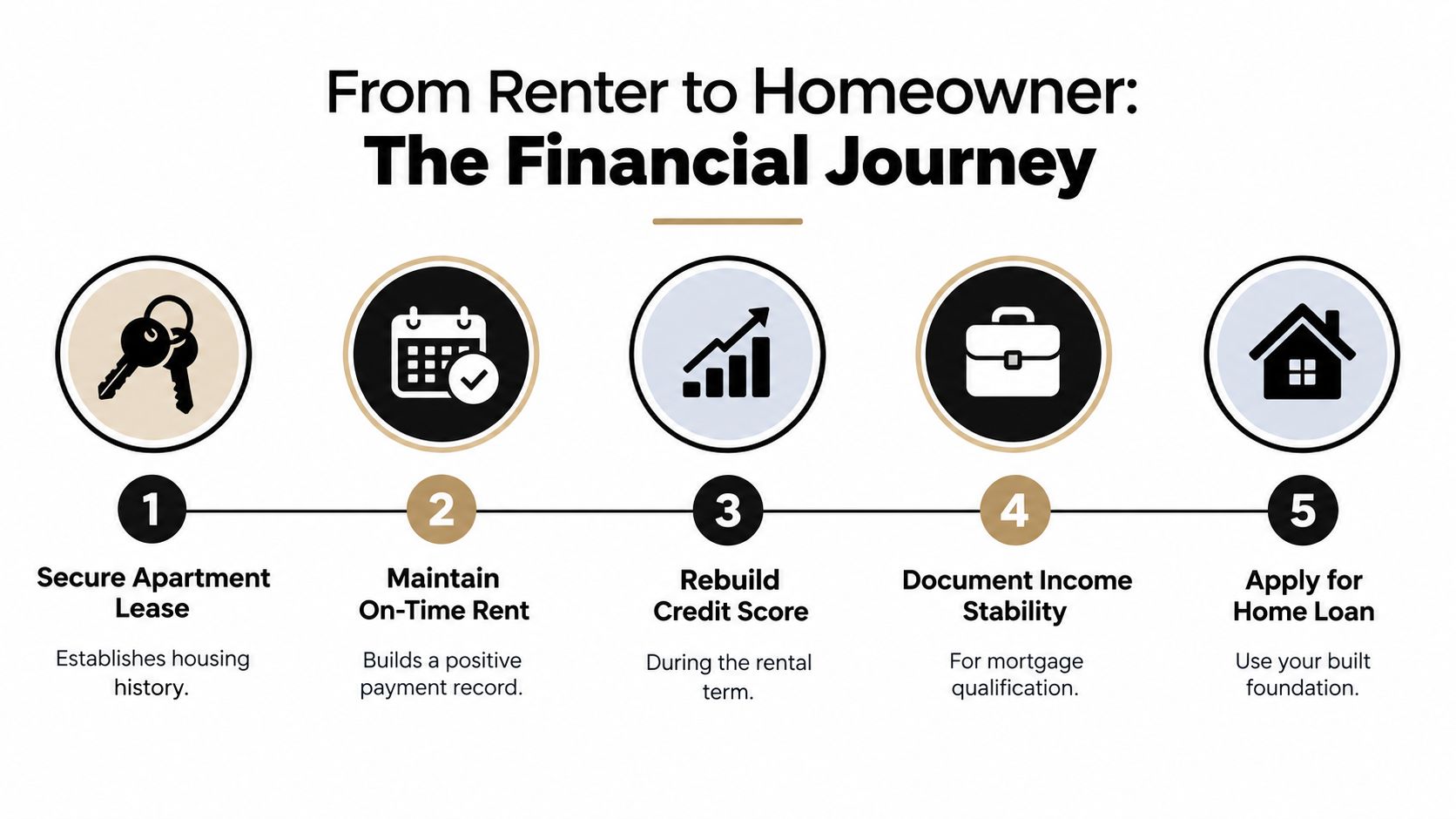 From Renter to Homeowner:
The Financial Journey

1
Secure Apartment Lease
Establishes housing history.

2
Maintain On-Time Rent
Builds a positive payment record.

3
Rebuild Credit Score
During the rental term.

4
Document Income Stability
For mortgage qualification.

5
Apply for Home Loan
Use your built foundation.